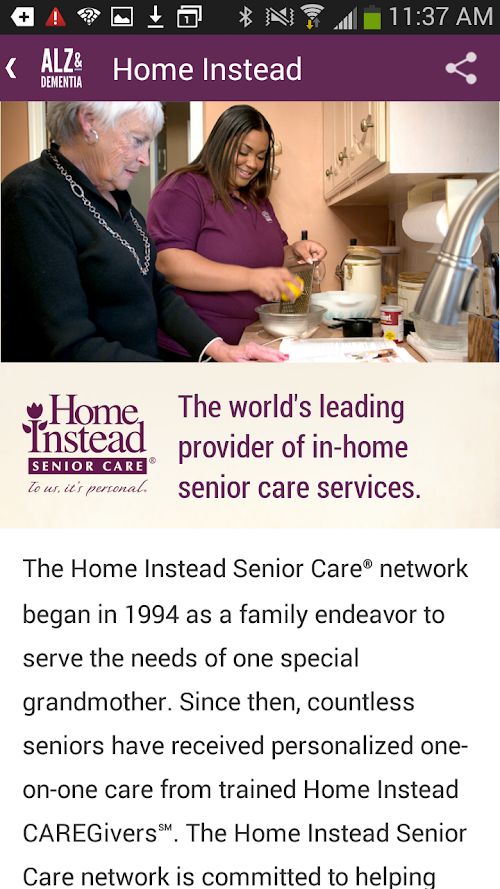 11:37 AM

ALZ & DEMENTIA Home Instead

Home Instead SENIOR CARE® To us, it's personal.

The world's leading provider of in-home senior care services.

The Home Instead Senior Care® network began in 1994 as a family endeavor to serve the needs of one special grandmother. Since then, countless seniors have received personalized one-on-one care from trained Home Instead CAREGivers℠. The Home Instead Senior Care network is committed to helping